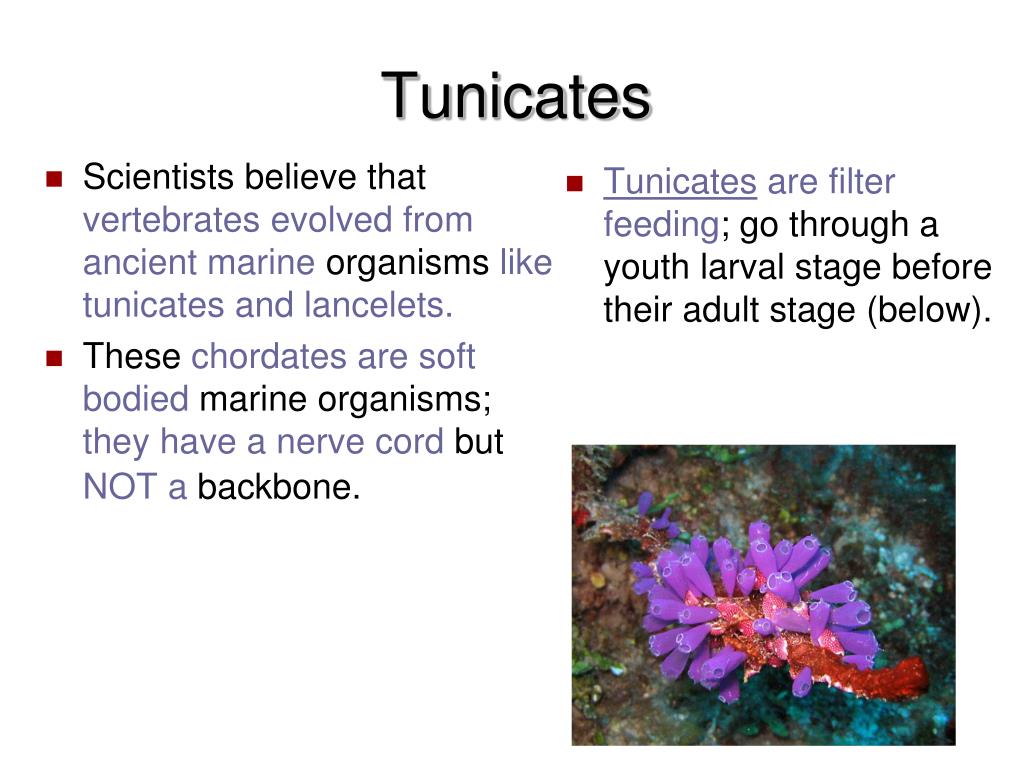 Tunicates

- Scientists believe that vertebrates evolved from ancient marine organisms like tunicates and lancelets.
- These chordates are soft bodied marine organisms; they have a nerve cord but NOT a backbone.

- Tunicates are filter feeding; go through a youth larval stage before their adult stage (below).